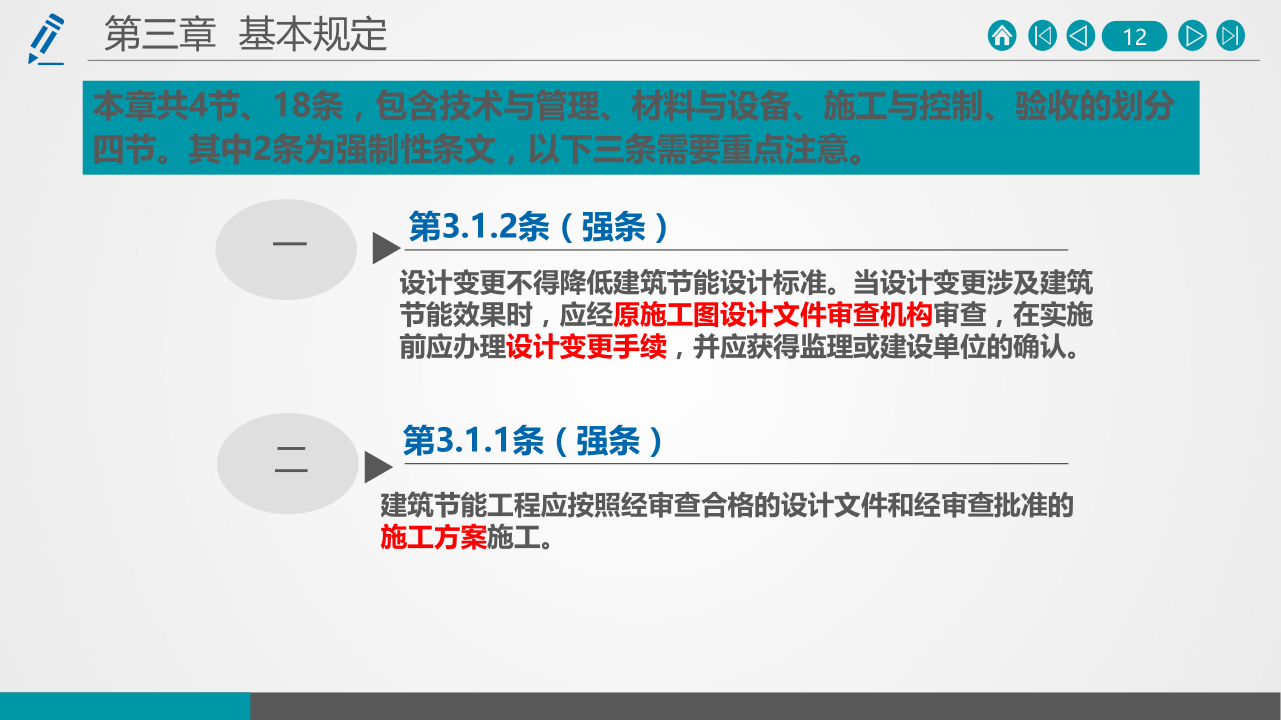 第三章 基本规定

12

本章共4节、18条，包含技术与管理、材料与设备、施工与控制、验收的划分四节。其中2条为强制性条文，以下三条需要重点注意。

一

第3.1.2条（强条）

设计变更不得降低建筑节能设计标准。当设计变更涉及建筑节能效果时，应经原施工图设计文件审查机构审查，在实施前应办理设计变更手续，并应获得监理或建设单位的确认。

二

第3.1.1条（强条）

建筑节能工程应按照经审查合格的设计文件和经审查批准的施工方案施工。